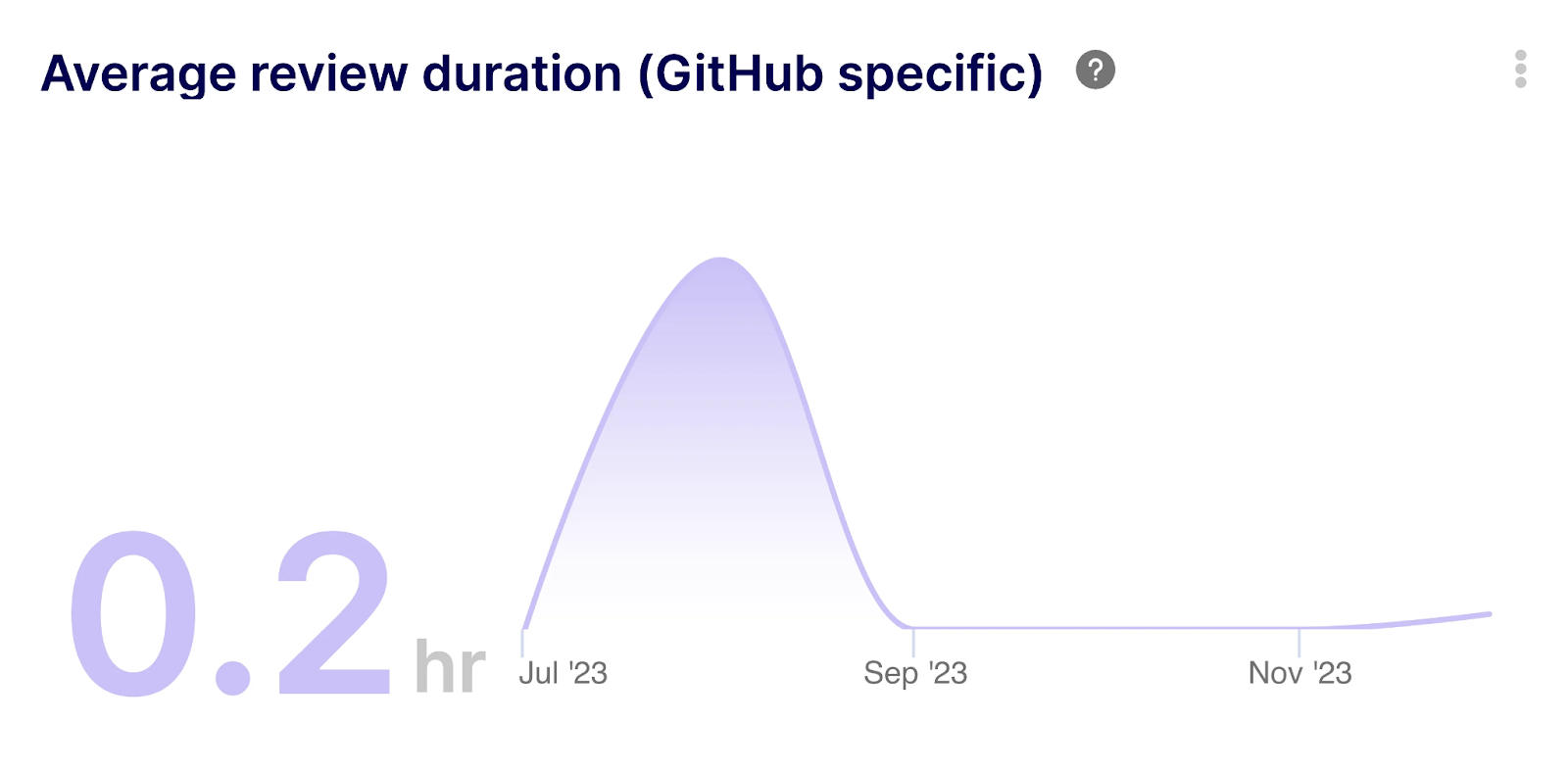 Average review duration (GitHub specific) ?

0.2 hr

Jul '23
Sep '23
Nov '23